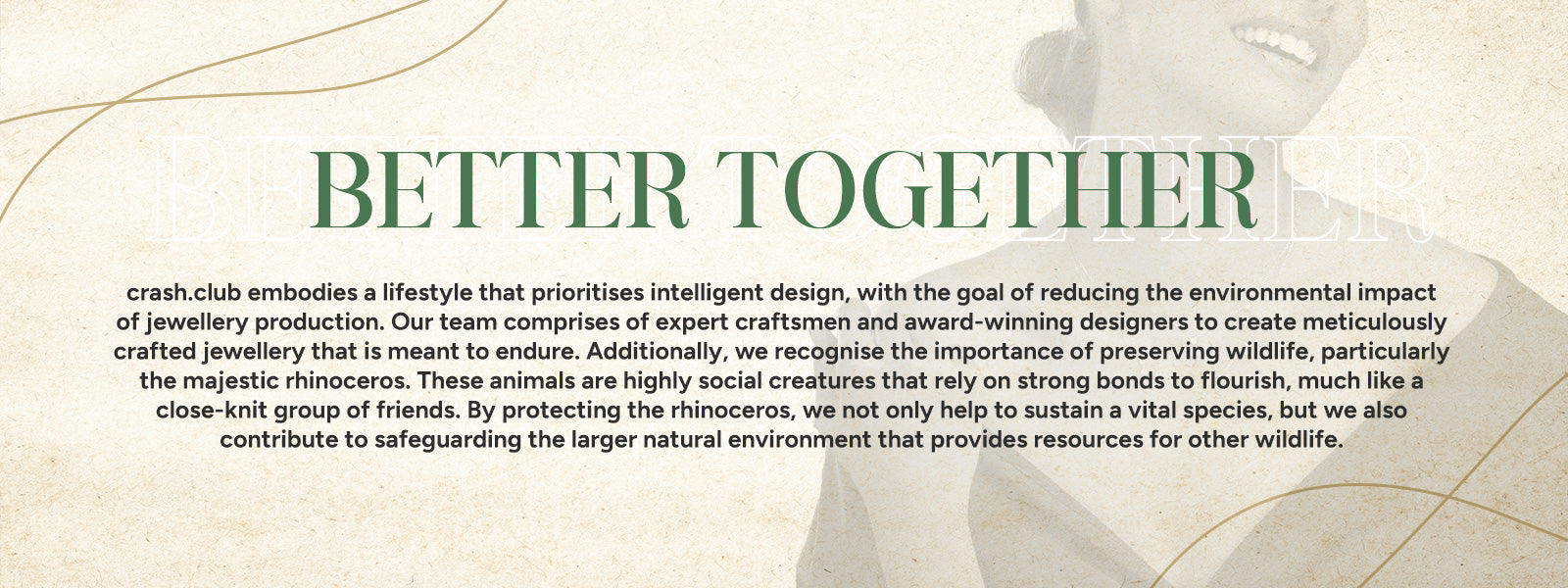 BETTER TOGETHER

crash.club embodies a lifestyle that prioritises intelligent design, with the goal of reducing the environmental impact of jewellery production. Our team comprises of expert craftsmen and award-winning designers to create meticulously crafted jewellery that is meant to endure. Additionally, we recognise the importance of preserving wildlife, particularly the majestic rhinoceros. These animals are highly social creatures that rely on strong bonds to flourish, much like a close-knit group of friends. By protecting the rhinoceros, we not only help to sustain a vital species, but we also contribute to safeguarding the larger natural environment that provides resources for other wildlife.